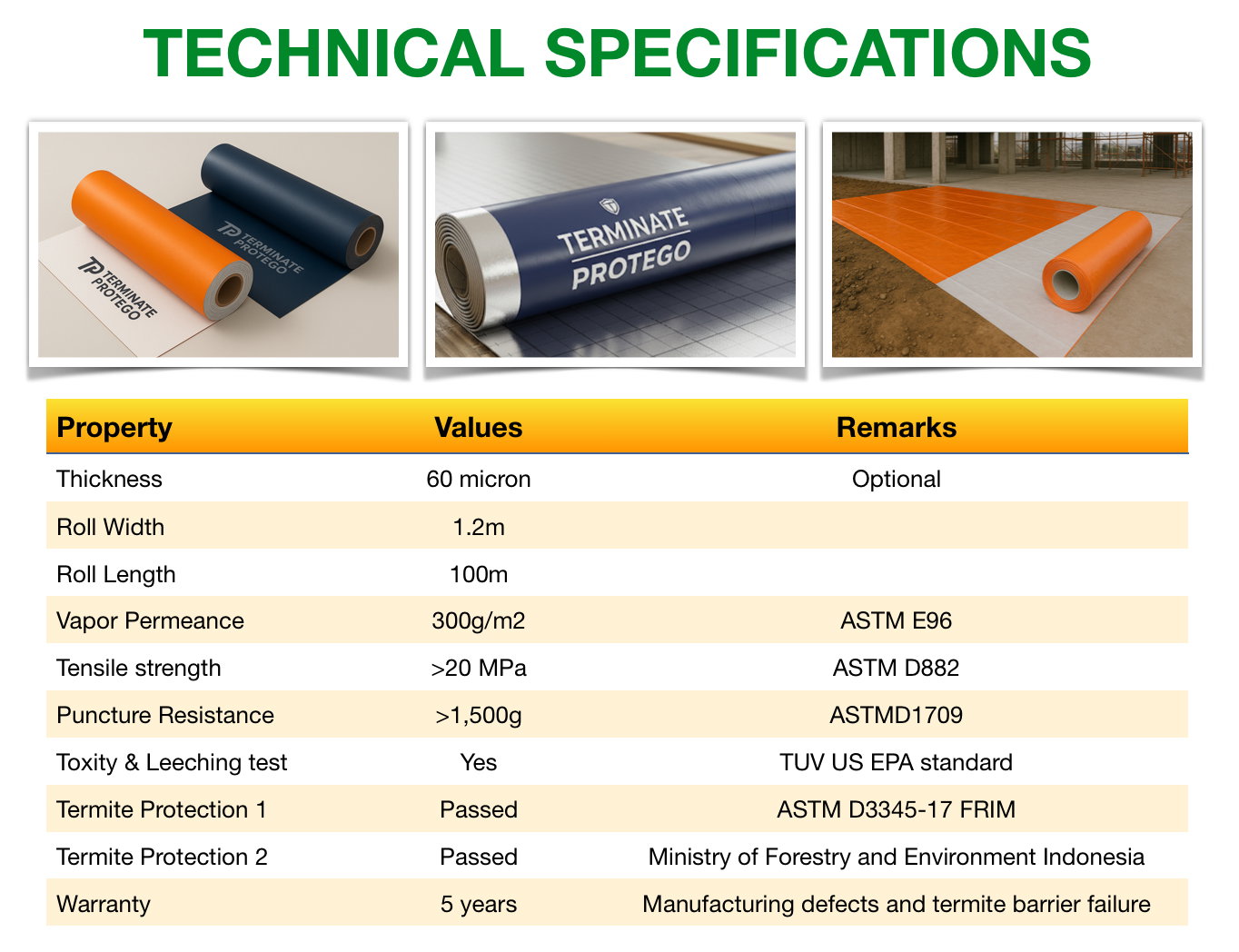 TECHNICAL SPECIFICATIONS

TP TERMINATE PROTEGO

TP TERMINATE PROTEGO

TERMINATE PROTEGO

| Property | Values | Remarks |
|---|---|---|
| Thickness | 60 micron | Optional |
| Roll Width | 1.2m | |
| Roll Length | 100m | |
| Vapor Permeance | 300g/m2 | ASTM E96 |
| Tensile strength | >20 MPa | ASTM D882 |
| Puncture Resistance | >1,500g | ASTMD1709 |
| Toxity & Leeching test | Yes | TUV US EPA standard |
| Termite Protection 1 | Passed | ASTM D3345-17 FRIM |
| Termite Protection 2 | Passed | Ministry of Forestry and Environment Indonesia |
| Warranty | 5 years | Manufacturing defects and termite barrier failure |